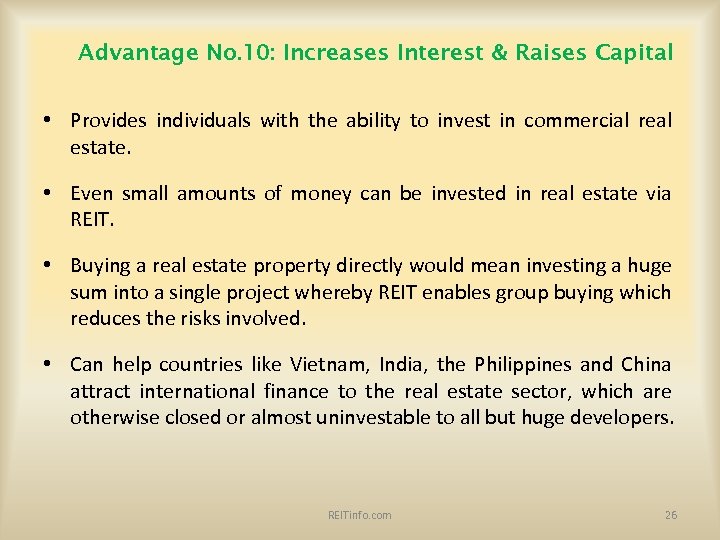 Advantage No.10: Increases Interest & Raises Capital

• Provides individuals with the ability to invest in commercial real estate.

• Even small amounts of money can be invested in real estate via REIT.

• Buying a real estate property directly would mean investing a huge sum into a single project whereby REIT enables group buying which reduces the risks involved.

• Can help countries like Vietnam, India, the Philippines and China attract international finance to the real estate sector, which are otherwise closed or almost uninvestable to all but huge developers.

REITinfo.com

26